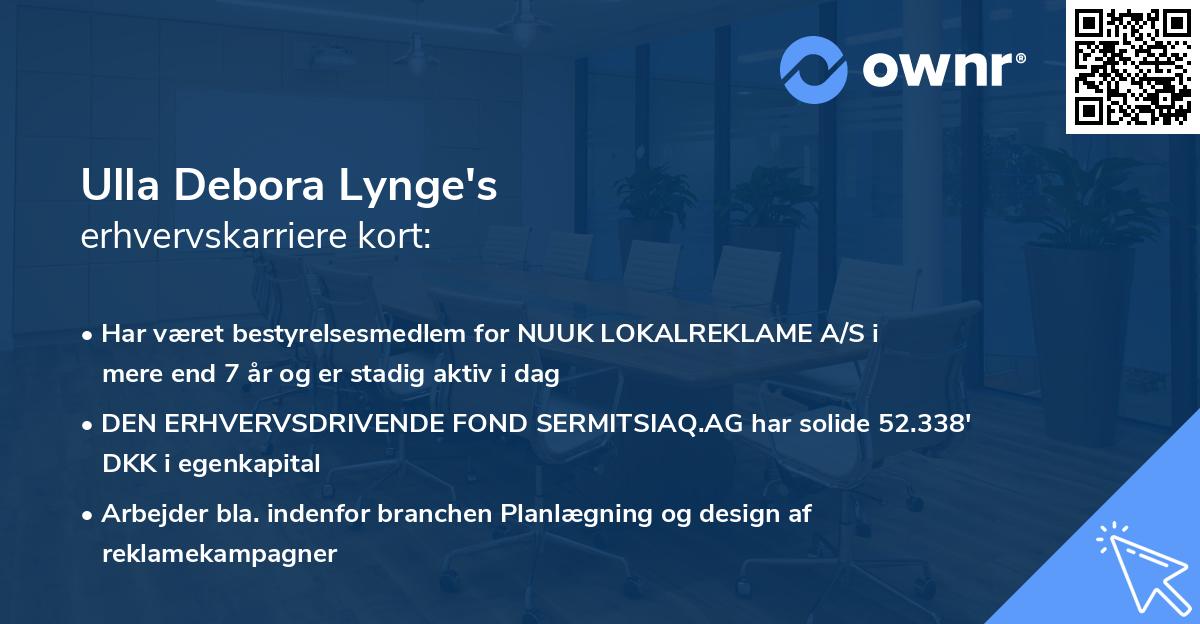 ownr®

Ulla Debora Lynge's
erhvervskarriere kort:

• Har været bestyrelsesmedlem for NUUK LOKALREKLAME A/S i mere end 7 år og er stadig aktiv i dag

• DEN ERHVERVSDRIVENDE FOND SERMITSIAQ.AG har solide 52.338' DKK i egenkapital

• Arbejder bla. indenfor branchen Planlægning og design af reklamekampagner